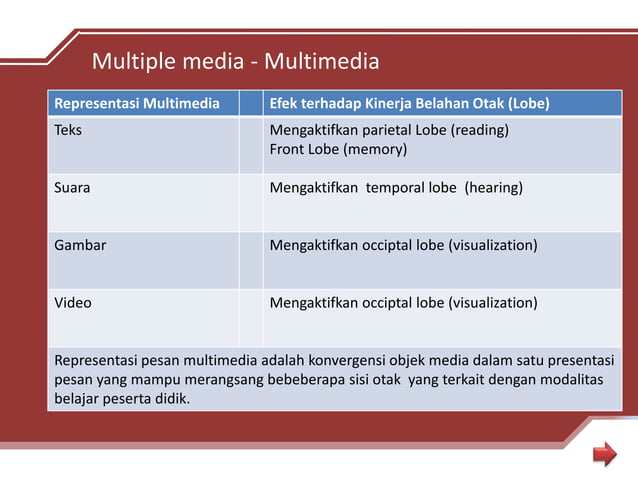 Multiple media - Multimedia

| Representasi Multimedia | | Efek terhadap Kinerja Belahan Otak (Lobe) |
|---|---|---|
| Teks | | Mengaktifkan parietal Lobe (reading) Front Lobe (memory) |
| Suara | | Mengaktifkan temporal lobe (hearing) |
| Gambar | | Mengaktifkan occiptal lobe (visualization) |
| Video | | Mengaktifkan occiptal lobe (visualization) |

Representasi pesan multimedia adalah konvergensi objek media dalam satu presentasi pesan yang mampu merangsang bebeberapa sisi otak yang terkait dengan modalitas belajar peserta didik.